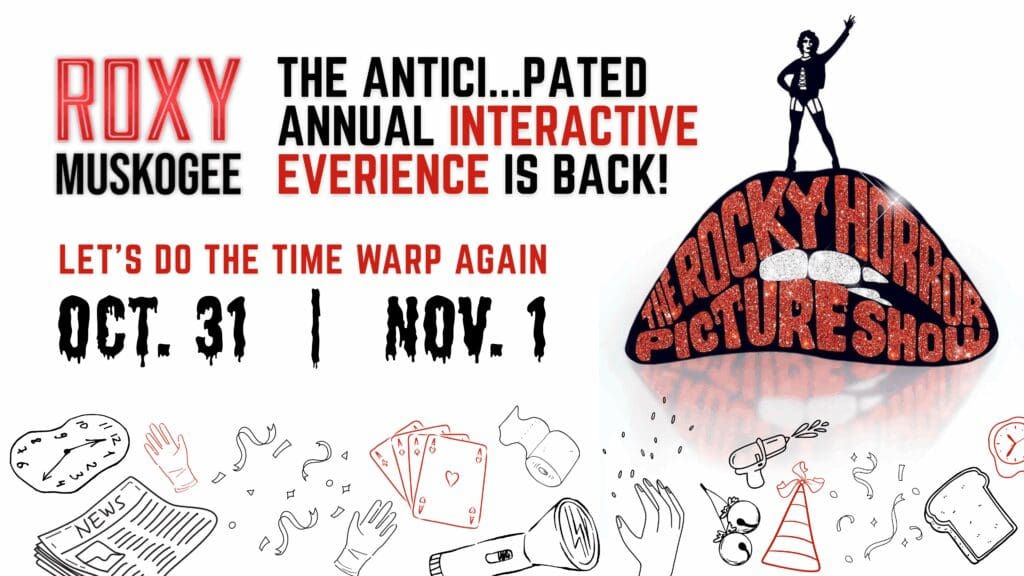 ROXY
MUSKOGEE

THE ANTICI...PATED ANNUAL INTERACTIVE EVERIENCE IS BACK!

LET'S DO THE TIME WARP AGAIN

OCT. 31 | NOV. 1

THE ROCKY HORROR PICTURE SHOW

NEWS